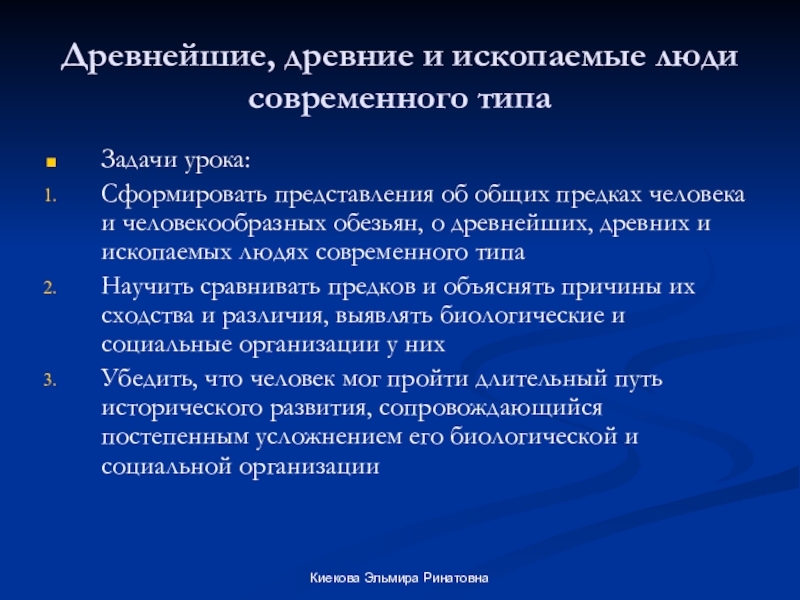 Древнейшие, древние и ископаемые люди современного типа

Задачи урока:

1. Сформировать представления об общих предках человека и человекообразных обезьян, о древнейших, древних и ископаемых людях современного типа
2. Научить сравнивать предков и объяснять причины их сходства и различия, выявлять биологические и социальные организации у них
3. Убедить, что человек мог пройти длительный путь исторического развития, сопровождающийся постепенным усложнением его биологической и социальной организации

Киекова Эльмира Ринатовна